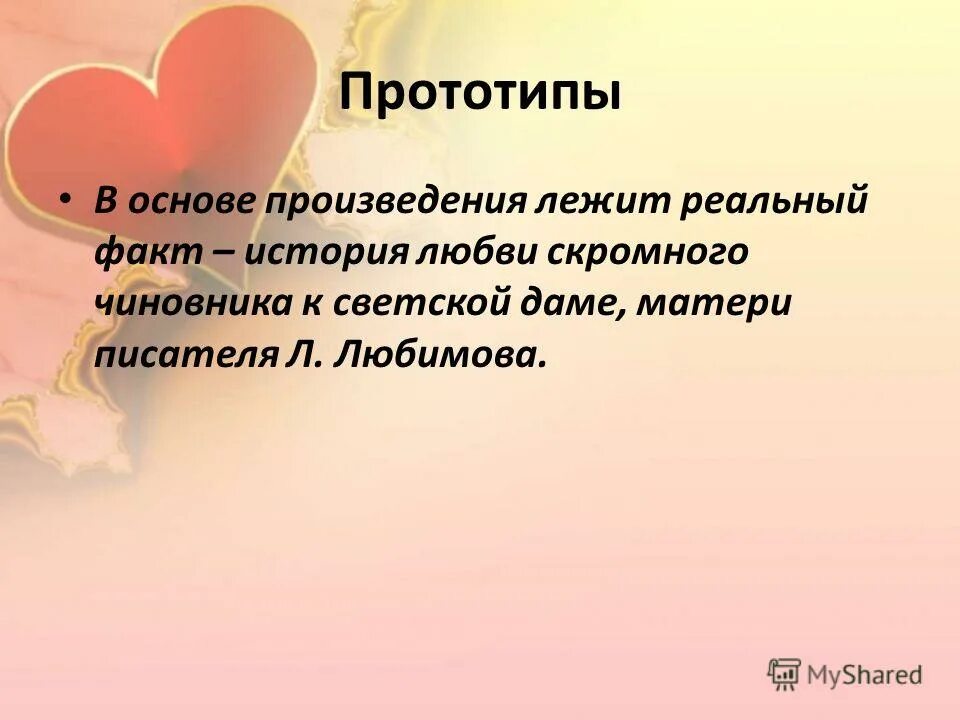 Прототипы

• В основе произведения лежит реальный факт – история любви скромного чиновника к светской даме, матери писателя Л. Любимова.

MyShared